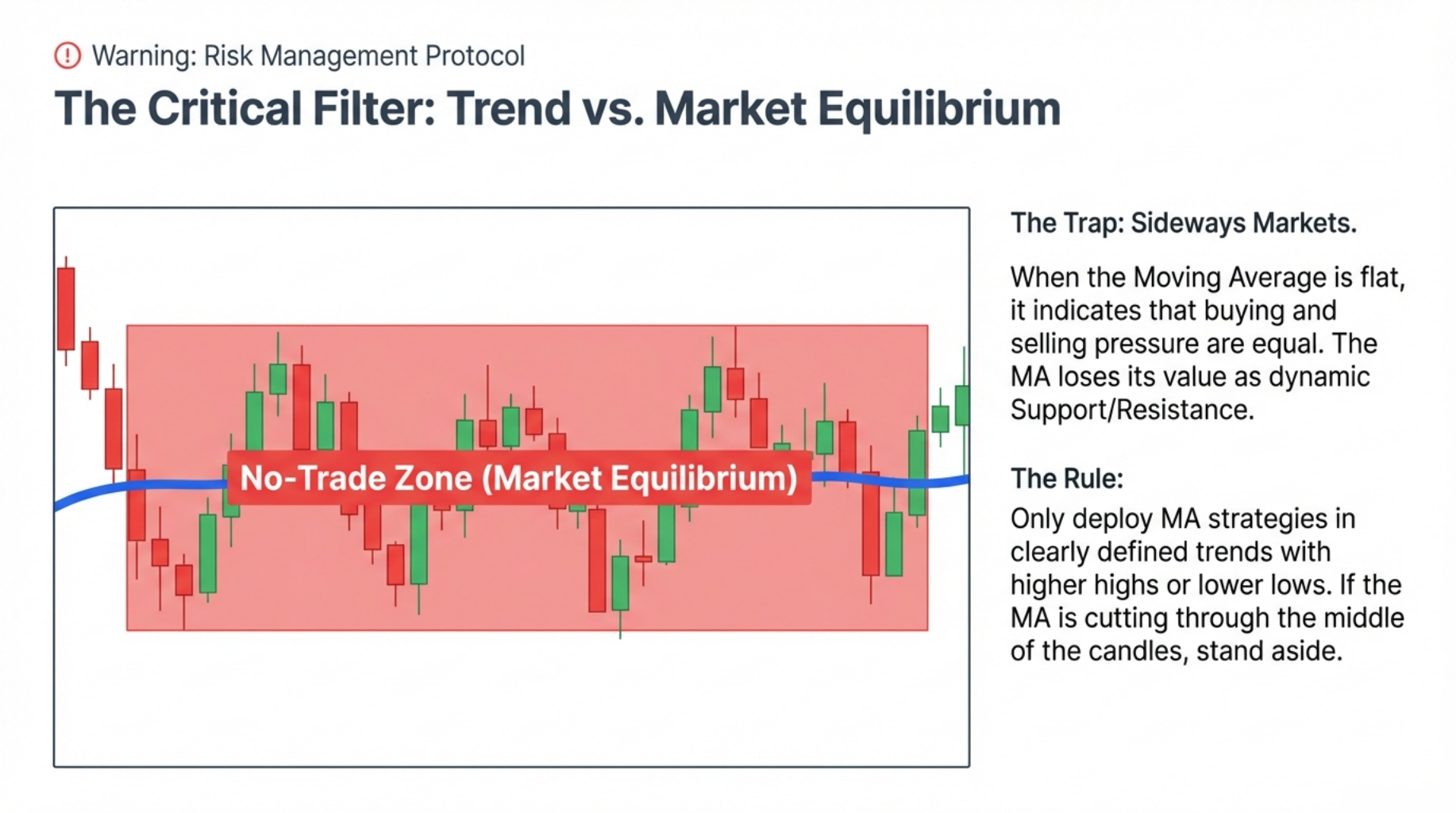 Warning: Risk Management Protocol

The Critical Filter: Trend vs. Market Equilibrium

No-Trade Zone (Market Equilibrium)

The Trap: Sideways Markets.

When the Moving Average is flat, it indicates that buying and selling pressure are equal. The MA loses its value as dynamic Support/Resistance.

The Rule:

Only deploy MA strategies in clearly defined trends with higher highs or lower lows. If the MA is cutting through the middle of the candles, stand aside.